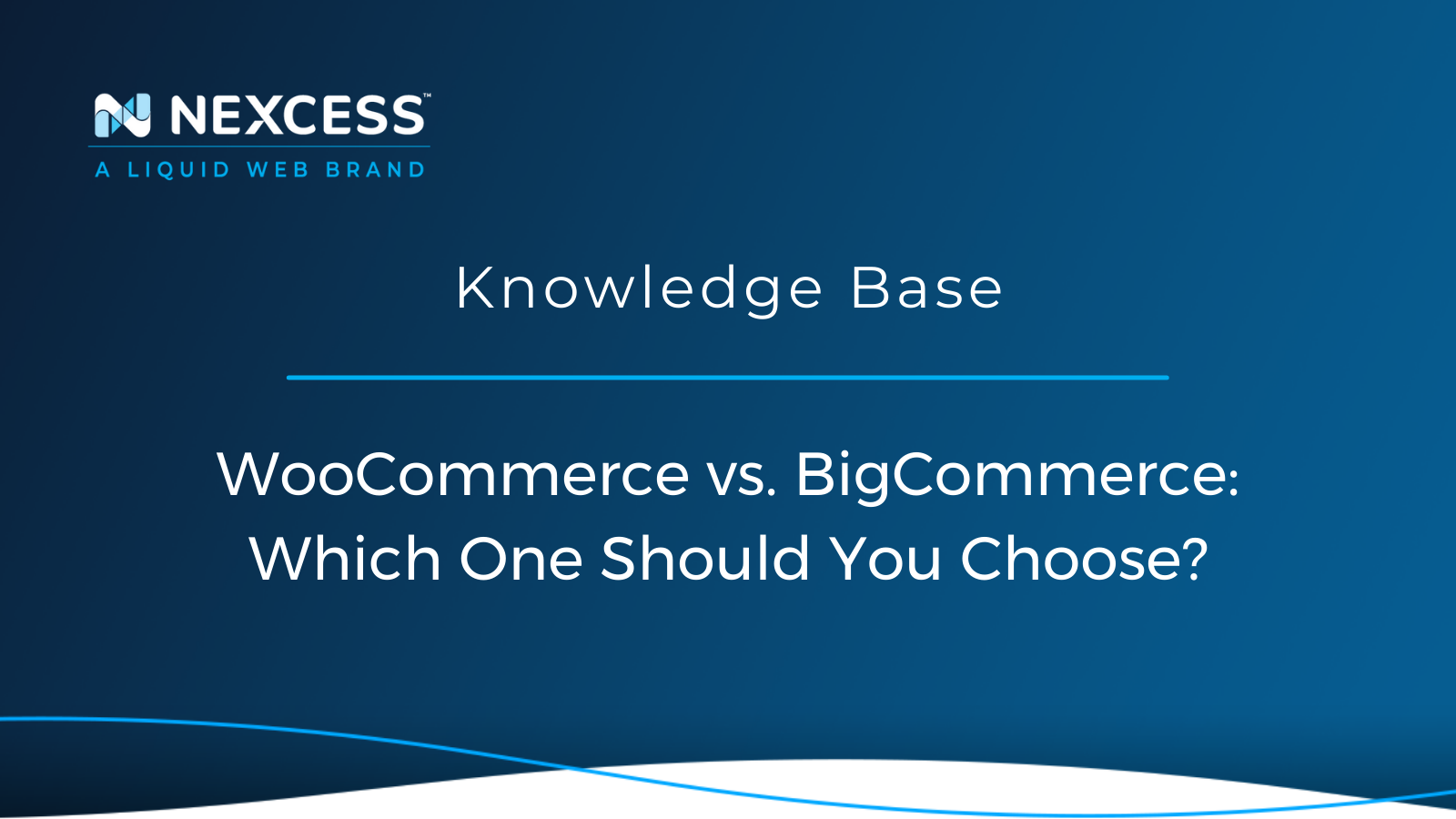 NEXCESS™
A LIQUID WEB BRAND

Knowledge Base

WooCommerce vs. BigCommerce: Which One Should You Choose?